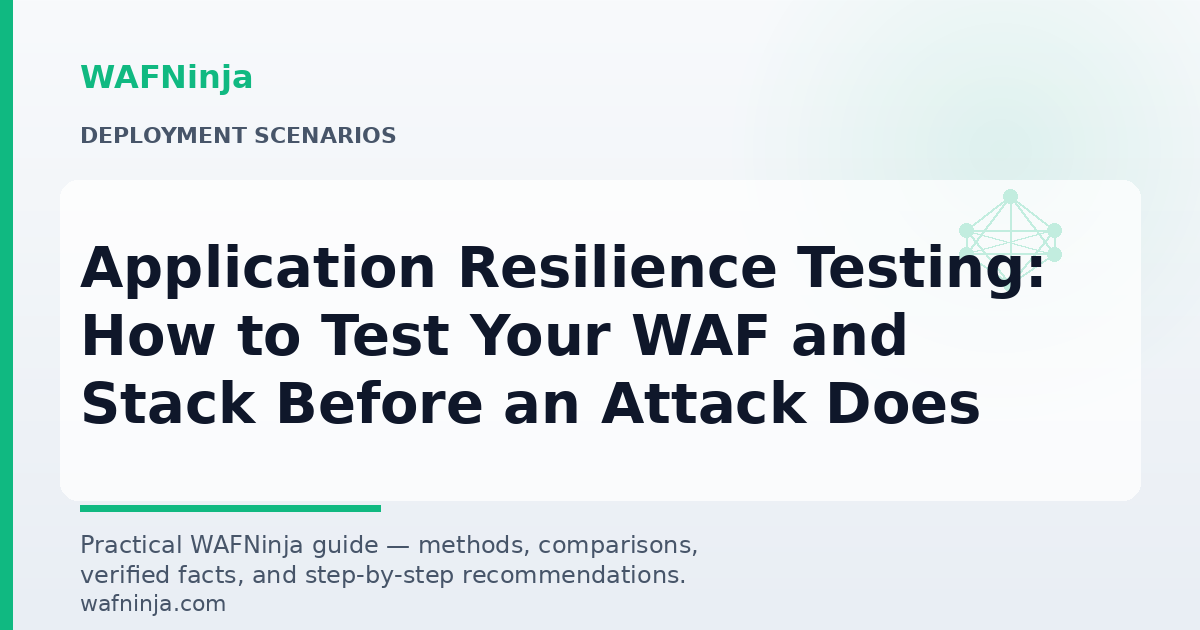 WAFNinja

DEPLOYMENT SCENARIOS

Application Resilience Testing: How to Test Your WAF and Stack Before an Attack Does

Practical WAFNinja guide — methods, comparisons, verified facts, and step-by-step recommendations.
wafninja.com